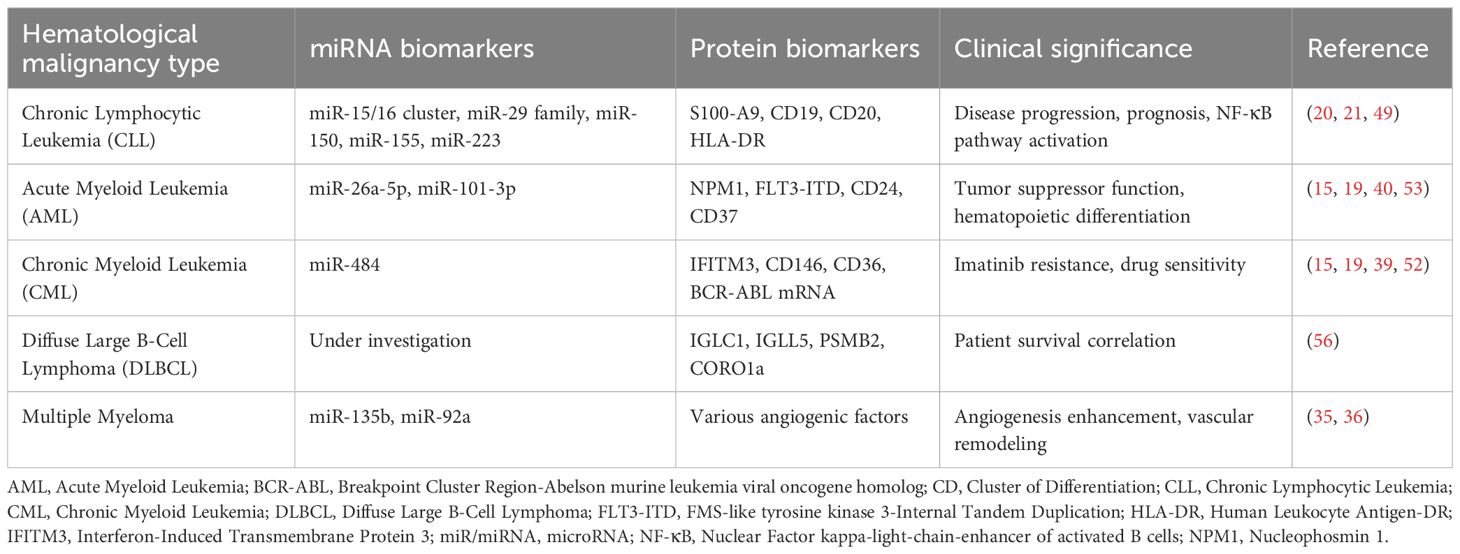 | Hematological malignancy type | miRNA biomarkers | Protein biomarkers | Clinical significance | Reference |
|---|---|---|---|---|
| Chronic Lymphocytic Leukemia (CLL) | miR-15/16 cluster, miR-29 family, miR-150, miR-155, miR-223 | S100-A9, CD19, CD20, HLA-DR | Disease progression, prognosis, NF-κB pathway activation | (20, 21, 49) |
| Acute Myeloid Leukemia (AML) | miR-26a-5p, miR-101-3p | NPM1, FLT3-ITD, CD24, CD37 | Tumor suppressor function, hematopoietic differentiation | (15, 19, 40, 53) |
| Chronic Myeloid Leukemia (CML) | miR-484 | IFITM3, CD146, CD36, BCR-ABL mRNA | Imatinib resistance, drug sensitivity | (15, 19, 39, 52) |
| Diffuse Large B-Cell Lymphoma (DLBCL) | Under investigation | IGLC1, IGLL5, PSMB2, CORO1a | Patient survival correlation | (56) |
| Multiple Myeloma | miR-135b, miR-92a | Various angiogenic factors | Angiogenesis enhancement, vascular remodeling | (35, 36) |

AML, Acute Myeloid Leukemia; BCR-ABL, Breakpoint Cluster Region-Abelson murine leukemia viral oncogene homolog; CD, Cluster of Differentiation; CLL, Chronic Lymphocytic Leukemia; CML, Chronic Myeloid Leukemia; DLBCL, Diffuse Large B-Cell Lymphoma; FLT3-ITD, FMS-like tyrosine kinase 3-Internal Tandem Duplication; HLA-DR, Human Leukocyte Antigen-DR; IFITM3, Interferon-Induced Transmembrane Protein 3; miR/miRNA, microRNA; NF-κB, Nuclear Factor kappa-light-chain-enhancer of activated B cells; NPM1, Nucleophosmin 1.